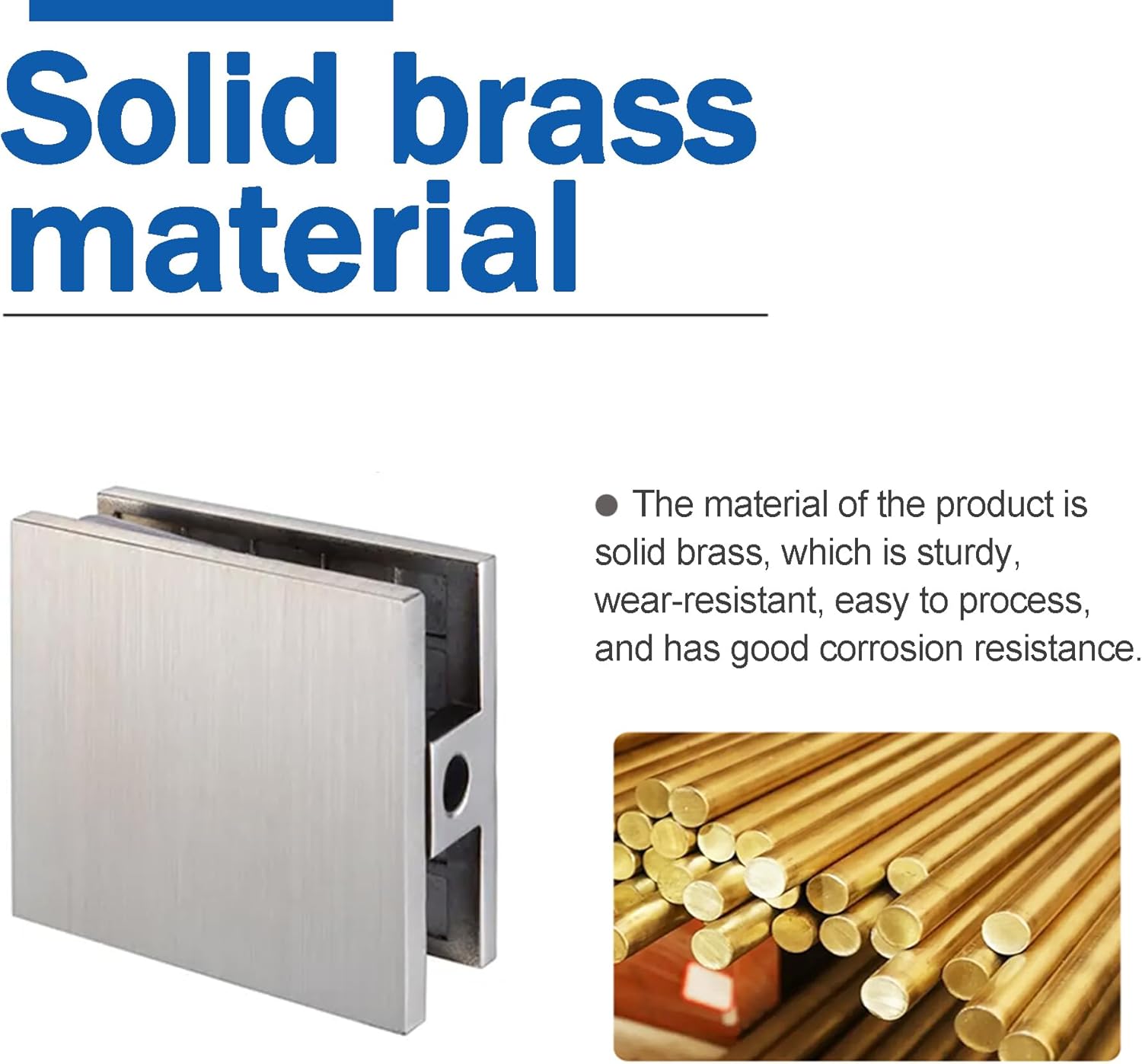 Solid brass material

● The material of the product is solid brass, which is sturdy, wear-resistant, easy to process, and has good corrosion resistance.